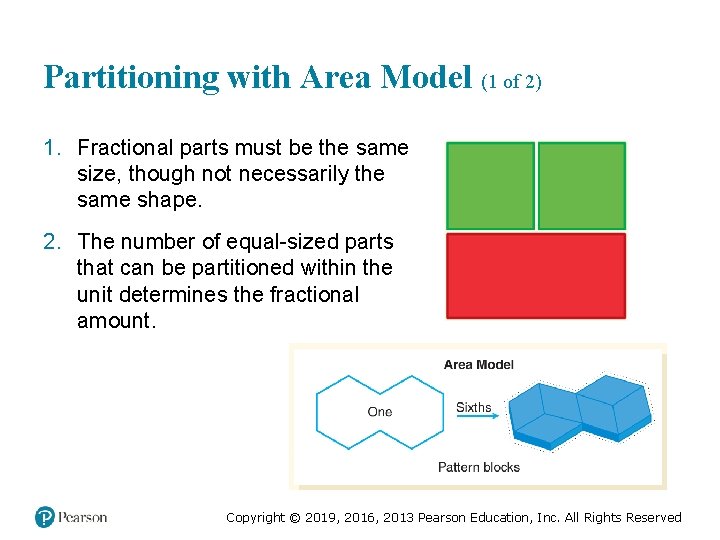 Partitioning with Area Model (1 of 2)

1. Fractional parts must be the same size, though not necessarily the same shape.

2. The number of equal-sized parts that can be partitioned within the unit determines the fractional amount.

Area Model

One

Sixths

Pattern blocks

Pearson

Copyright © 2019, 2016, 2013 Pearson Education, Inc. All Rights Reserved